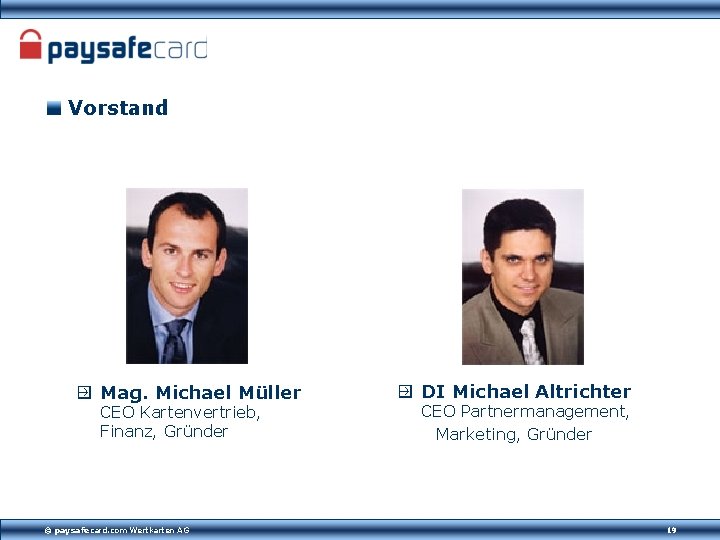 paysafecard

Vorstand

Mag. Michael Müller
CEO Kartenvertrieb, Finanz, Gründer

DI Michael Altrichter
CEO Partnermanagement, Marketing, Gründer

© paysafecard.com Wertkarten AG

19